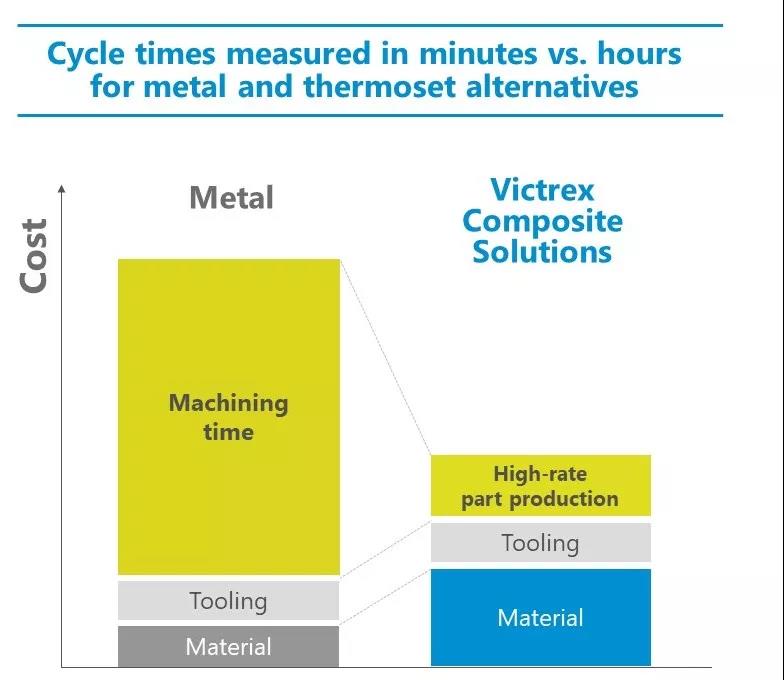 Cycle times measured in minutes vs. hours for metal and thermoset alternatives

Cost

Metal

Machining time

Tooling

Material

Victrex Composite Solutions

High-rate part production

Tooling

Material